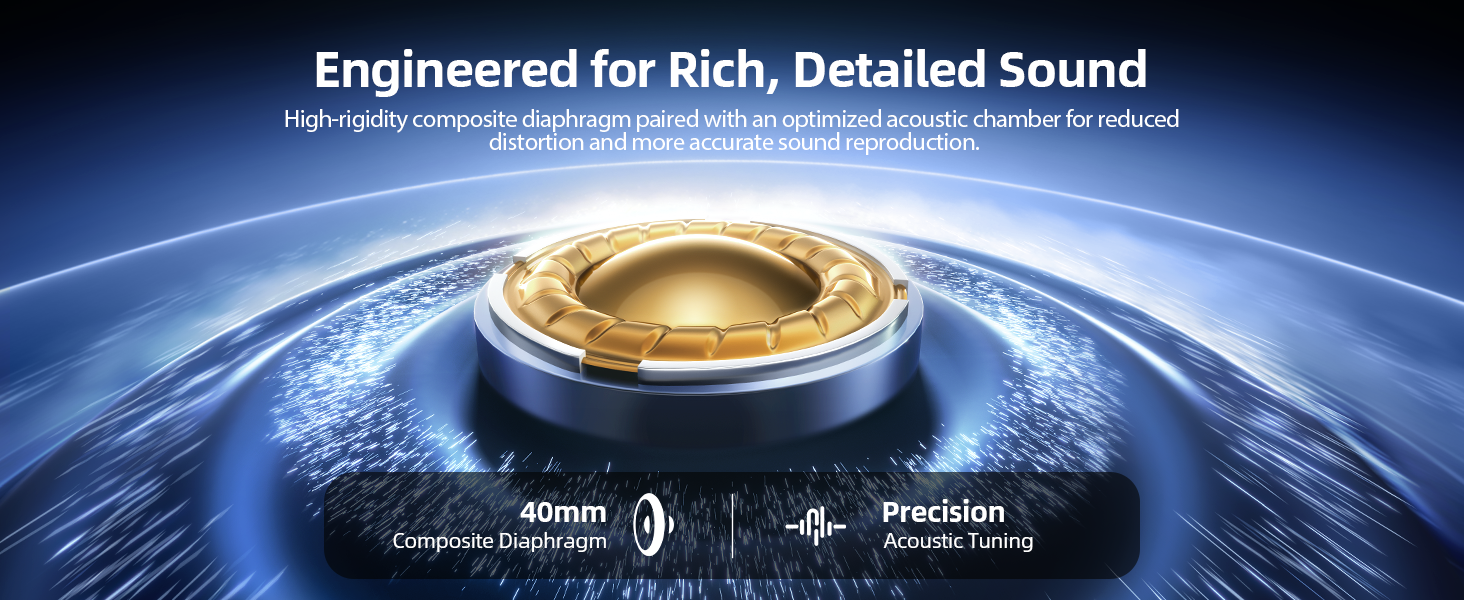 Engineered for Rich, Detailed Sound

High-rigidity composite diaphragm paired with an optimized acoustic chamber for reduced distortion and more accurate sound reproduction.

40mm
Composite Diaphragm

Precision
Acoustic Tuning